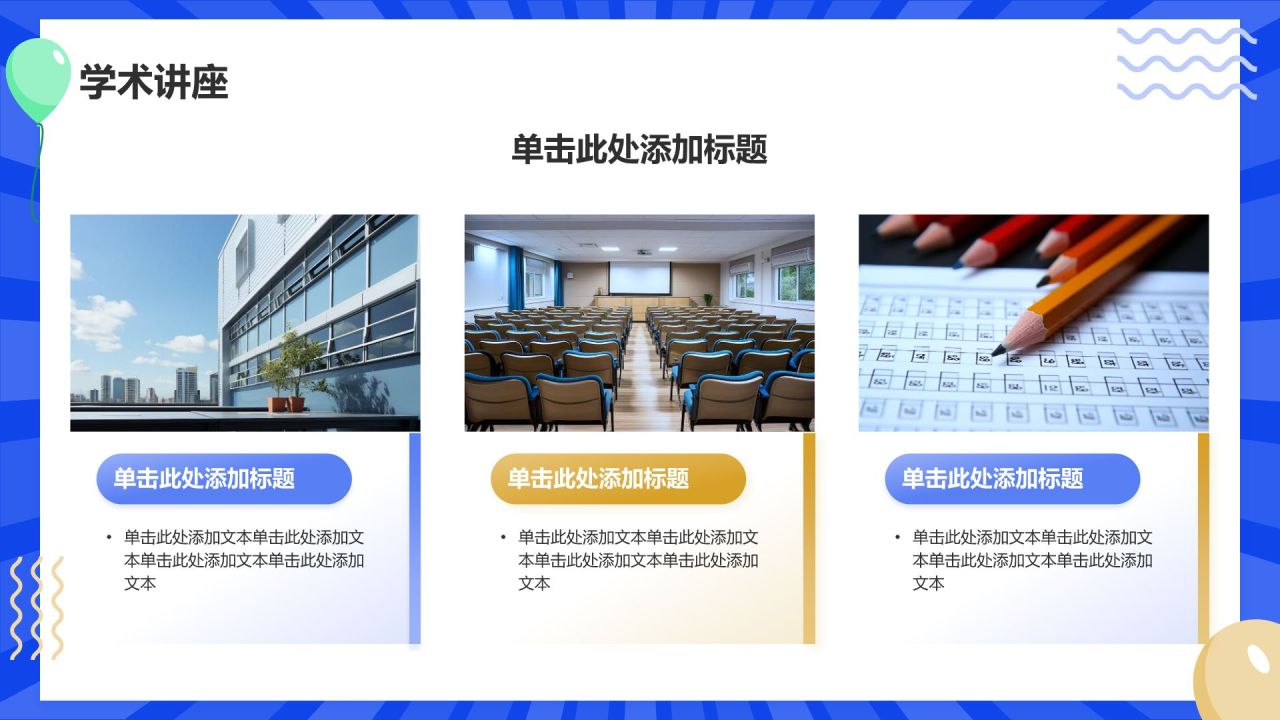 学术讲座

单击此处添加标题

单击此处添加标题

• 单击此处添加文本单击此处添加文本单击此处添加文本单击此处添加文本

单击此处添加标题

• 单击此处添加文本单击此处添加文本单击此处添加文本单击此处添加文本

单击此处添加标题

• 单击此处添加文本单击此处添加文本单击此处添加文本单击此处添加文本